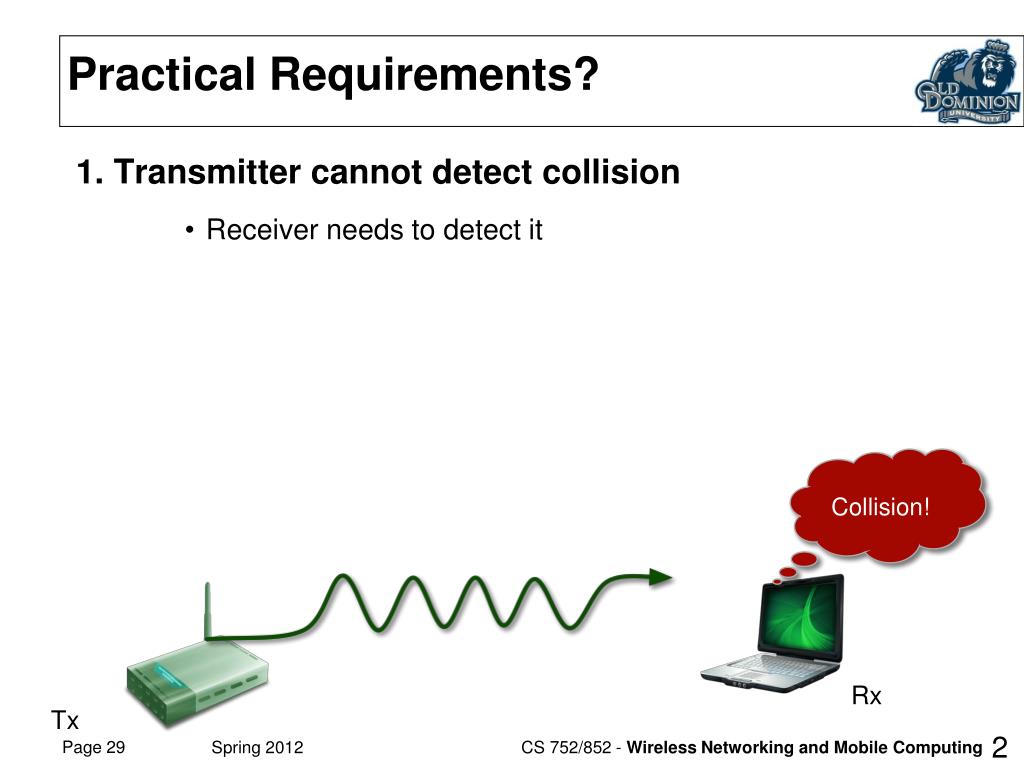 Practical Requirements?

OLD DOMINION UNIVERSITY

1. Transmitter cannot detect collision

• Receiver needs to detect it

Collision!

Rx

Tx

Page 29 Spring 2012 CS 752/852 - Wireless Networking and Mobile Computing 2